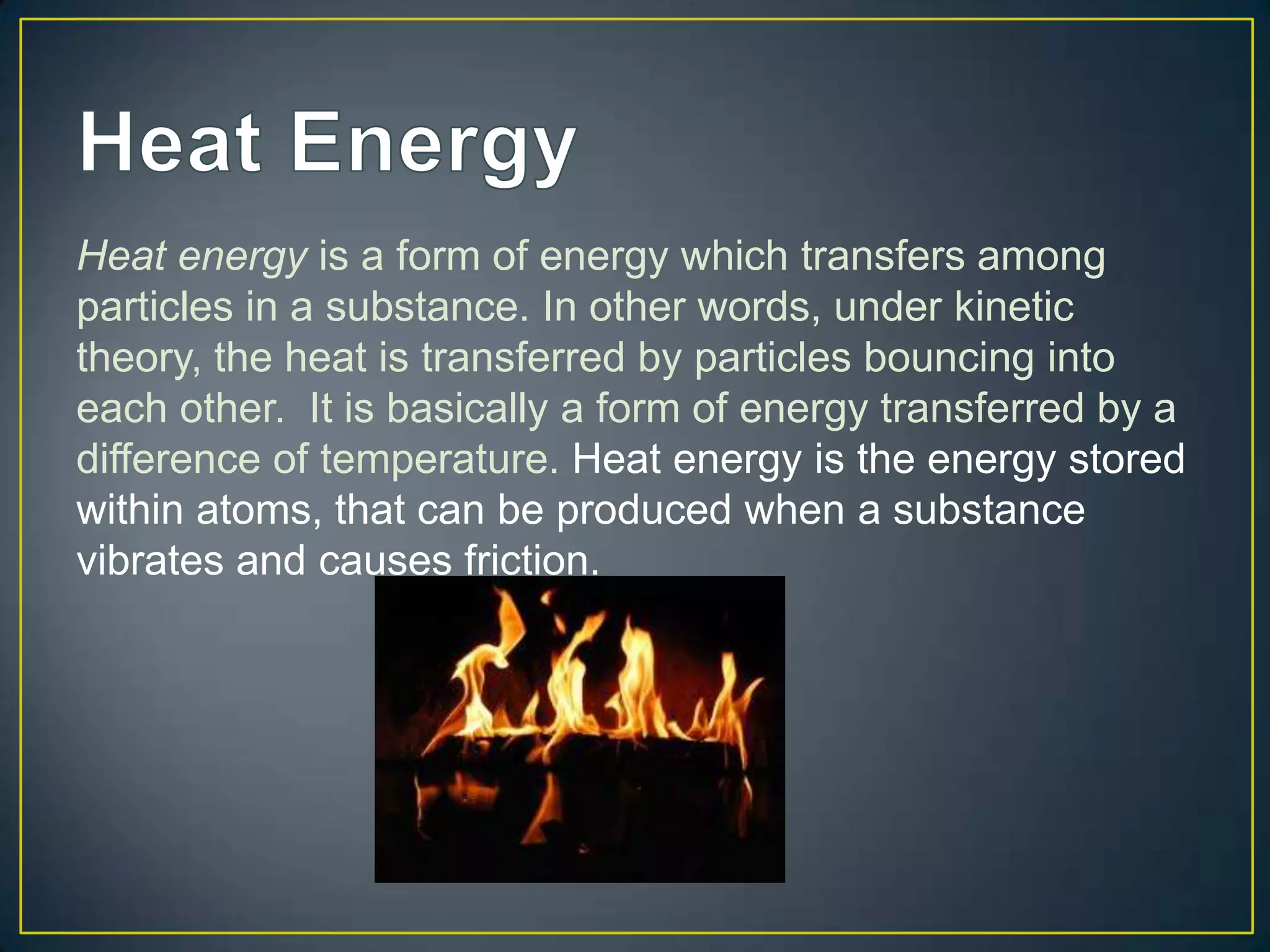 Heat Energy

Heat energy is a form of energy which transfers among particles in a substance. In other words, under kinetic theory, the heat is transferred by particles bouncing into each other. It is basically a form of energy transferred by a difference of temperature. Heat energy is the energy stored within atoms, that can be produced when a substance vibrates and causes friction.